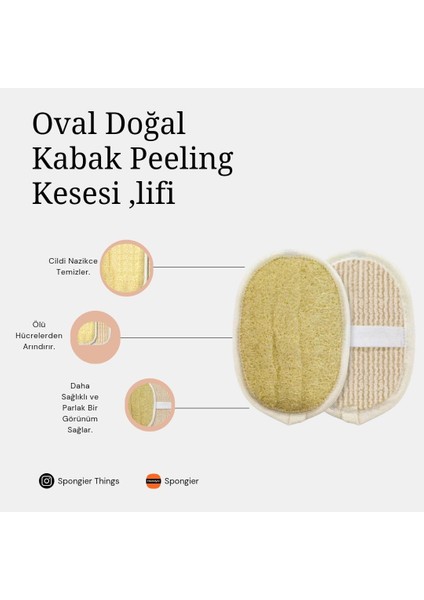 Oval Doğal Kabak Peeling Kesesi ,lifi

Cildi Nazikce Temizler.

Ölü Hücrelerden Arındırır.

Daha Sağlıklı ve Parlak Bir Görünüm Sağlar.

Spongier Things

Spongier